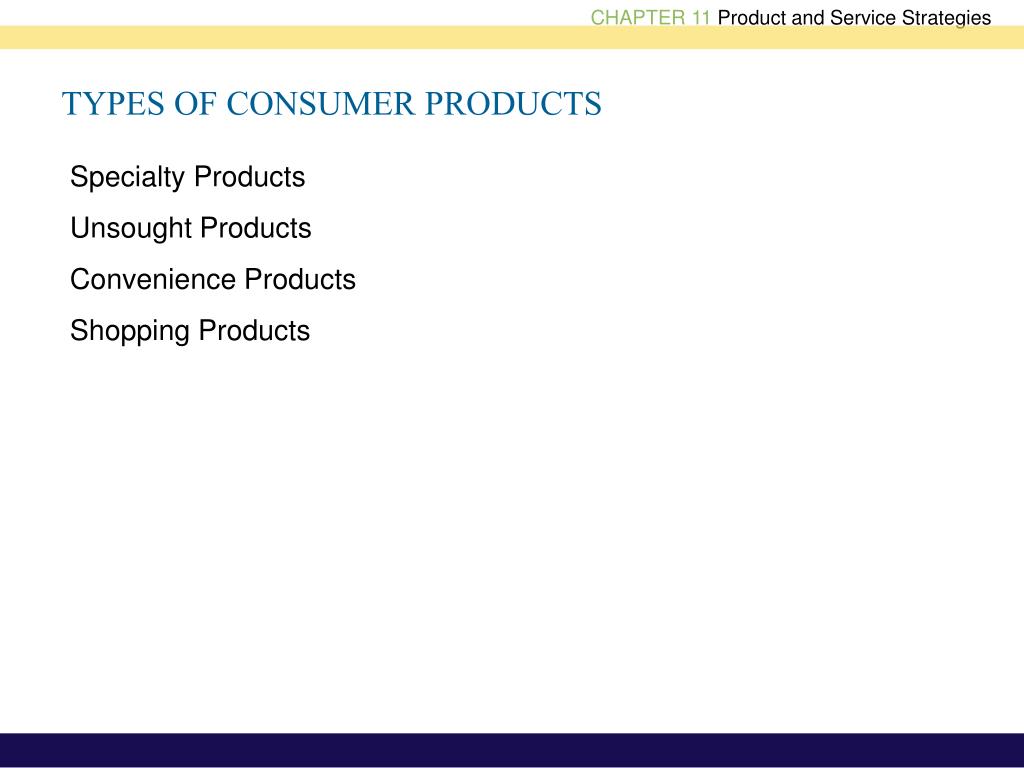 CHAPTER 11 Product and Service Strategies

TYPES OF CONSUMER PRODUCTS

Specialty Products

Unsought Products

Convenience Products

Shopping Products